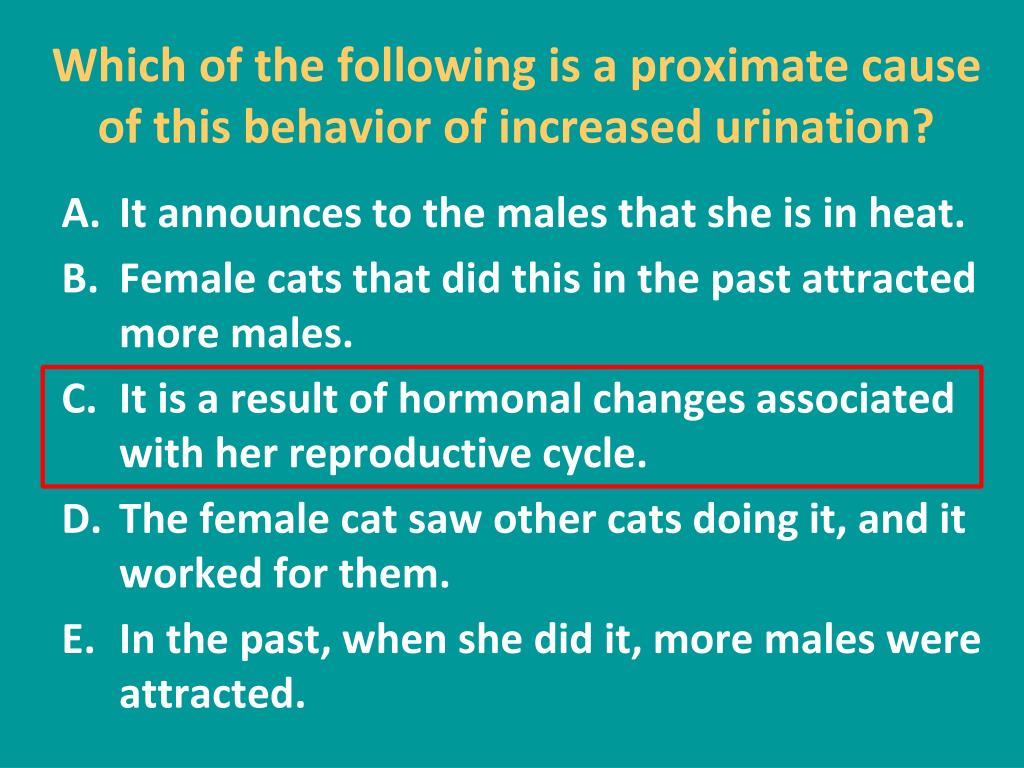 Which of the following is a proximate cause of this behavior of increased urination?

A. It announces to the males that she is in heat.
B. Female cats that did this in the past attracted more males.
C. It is a result of hormonal changes associated with her reproductive cycle.
D. The female cat saw other cats doing it, and it worked for them.
E. In the past, when she did it, more males were attracted.